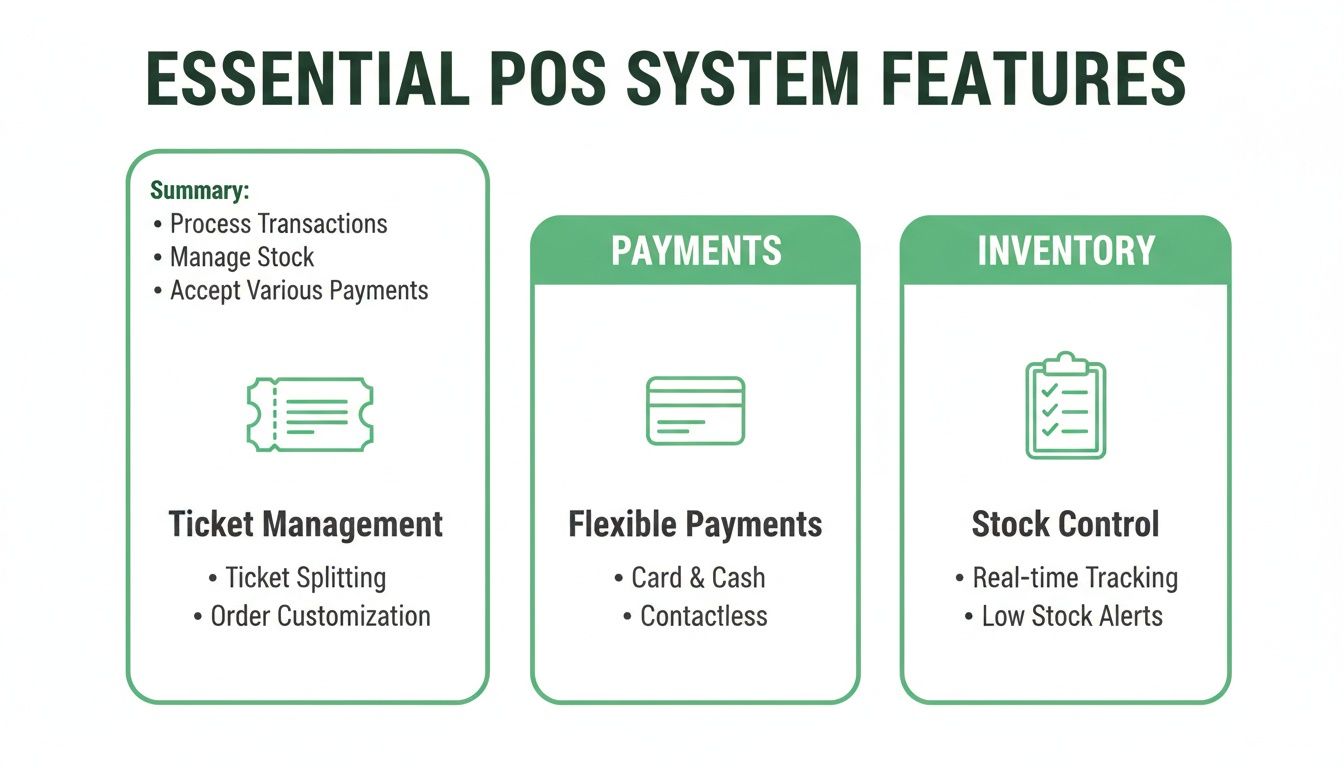 ESSENTIAL POS SYSTEM FEATURES

Summary:
• Process Transactions
• Manage Stock
• Accept Various Payments

Ticket Management
• Ticket Splitting
• Order Customization

PAYMENTS

Flexible Payments
• Card & Cash
• Contactless

INVENTORY

Stock Control
• Real-time Tracking
• Low Stock Alerts